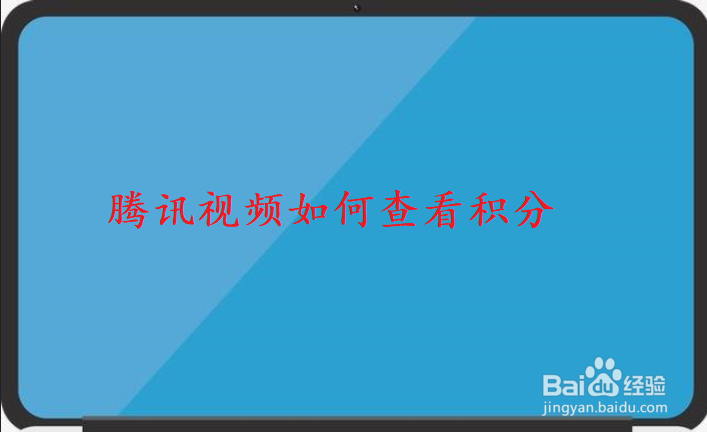 腾讯视频如何查看积分

Baidu经验
jingyan.baidu.com